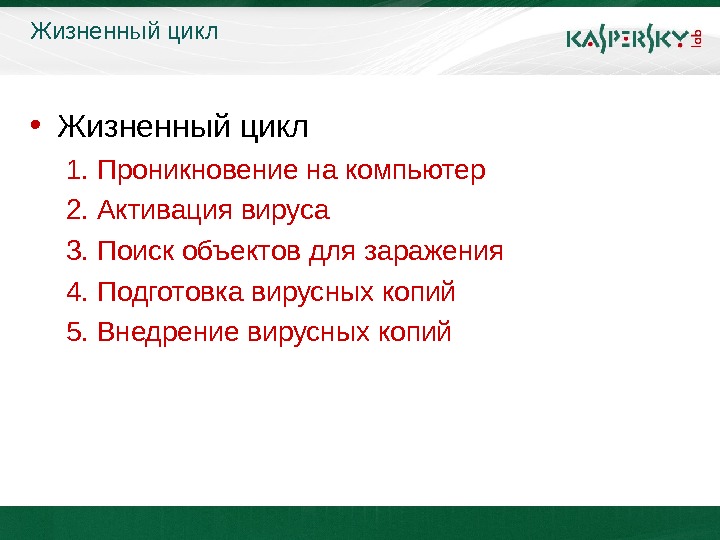 Жизненный цикл

KASPERSKY lab

• Жизненный цикл
1. Проникновение на компьютер
2. Активация вируса
3. Поиск объектов для заражения
4. Подготовка вирусных копий
5. Внедрение вирусных копий